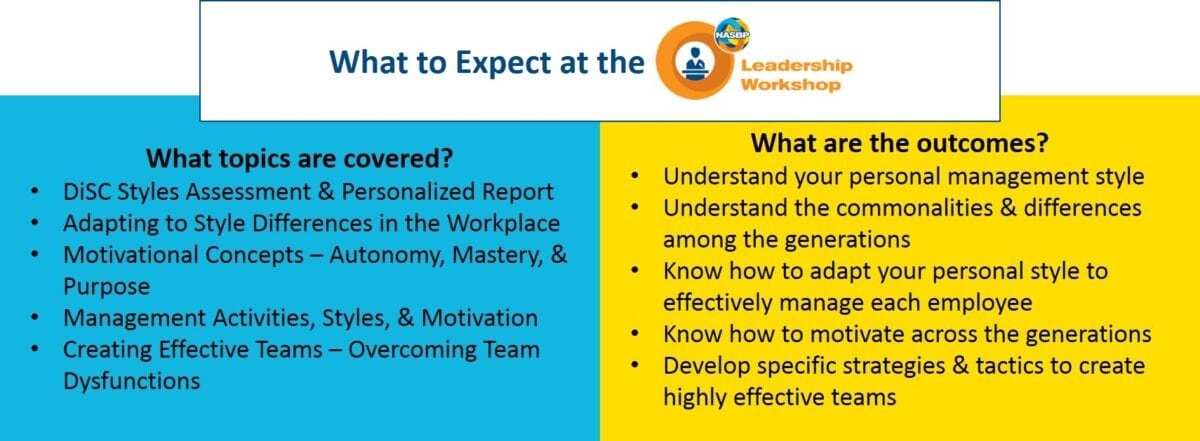 What to Expect at the NASBP Leadership Workshop

What topics are covered?
• DiSC Styles Assessment & Personalized Report
• Adapting to Style Differences in the Workplace
• Motivational Concepts – Autonomy, Mastery, & Purpose
• Management Activities, Styles, & Motivation
• Creating Effective Teams – Overcoming Team Dysfunctions

What are the outcomes?
• Understand your personal management style
• Understand the commonalities & differences among the generations
• Know how to adapt your personal style to effectively manage each employee
• Know how to motivate across the generations
• Develop specific strategies & tactics to create highly effective teams